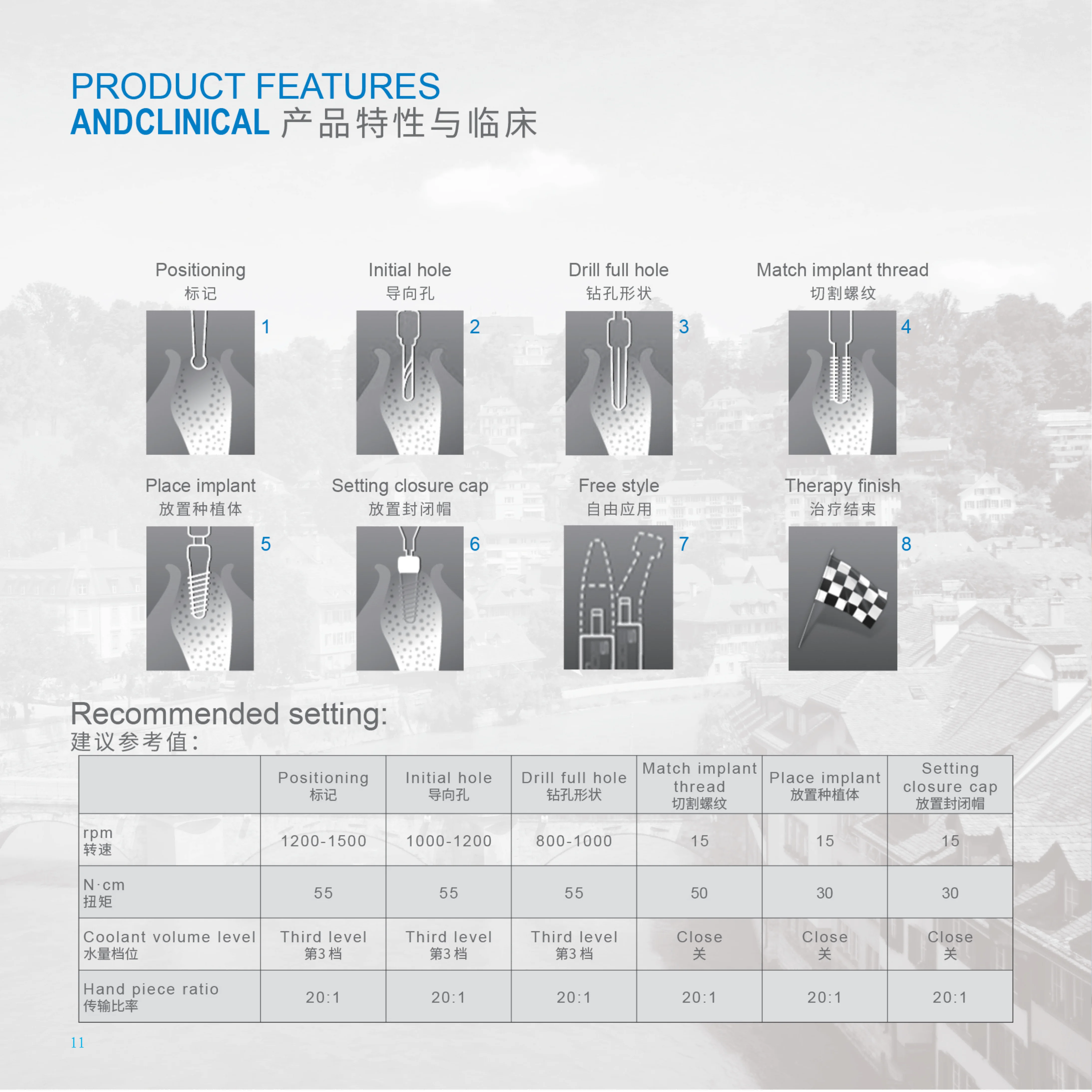 PRODUCT FEATURES
ANDCLINICAL 产品特性与临床

Positioning
标记
1

Initial hole
导向孔
2

Drill full hole
钻孔形状
3

Match implant thread
切割螺纹
4

Place implant
放置种植体
5

Setting closure cap
放置封闭帽
6

Free style
自由应用
7

Therapy finish
治疗结束
8

Recommended setting:
建议参考值:

| | Positioning 标记 | Initial hole 导向孔 | Drill full hole 钻孔形状 | Match implant thread 切割螺纹 | Place implant 放置种植体 | Setting closure cap 放置封闭帽 |
|---|---|---|---|---|---|---|
| rpm 转速 | 1200-1500 | 1000-1200 | 800-1000 | 15 | 15 | 15 |
| N·cm 扭矩 | 55 | 55 | 55 | 50 | 30 | 30 |
| Coolant volume level 水量档位 | Third level 第3档 | Third level 第3档 | Third level 第3档 | Close 关 | Close 关 | Close 关 |
| Hand piece ratio 传输比率 | 20:1 | 20:1 | 20:1 | 20:1 | 20:1 | 20:1 |

11